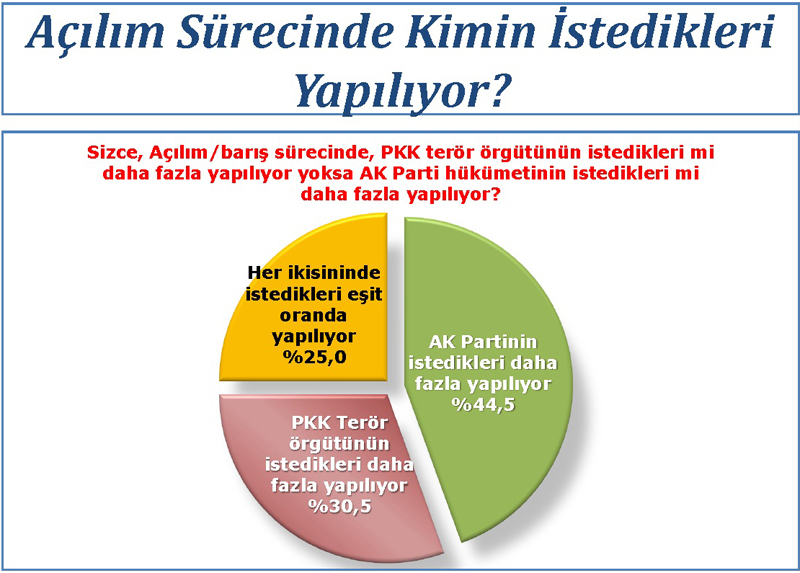 Açılım Sürecinde Kimin İstedikleri Yapılıyor?

Sizce, Açılım/barış sürecinde, PKK terör örgütünün istedikleri mi daha fazla yapılıyor yoksa AK Parti hükümetinin istedikleri mi daha fazla yapılıyor?

Her ikisininde istedikleri eşit oranda yapılıyor %25,0

AK Partinin istedikleri daha fazla yapılıyor %44,5

PKK Terör örgütünün istedikleri daha fazla yapılıyor %30,5